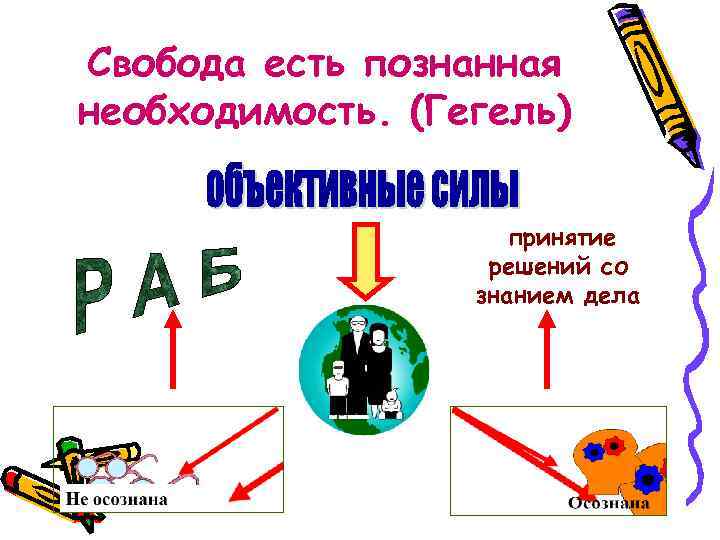 Свобода есть познанная необходимость. (Гегель)

объективные силы

РАБ

принятие решений со знанием дела

Не осознана

Осознана